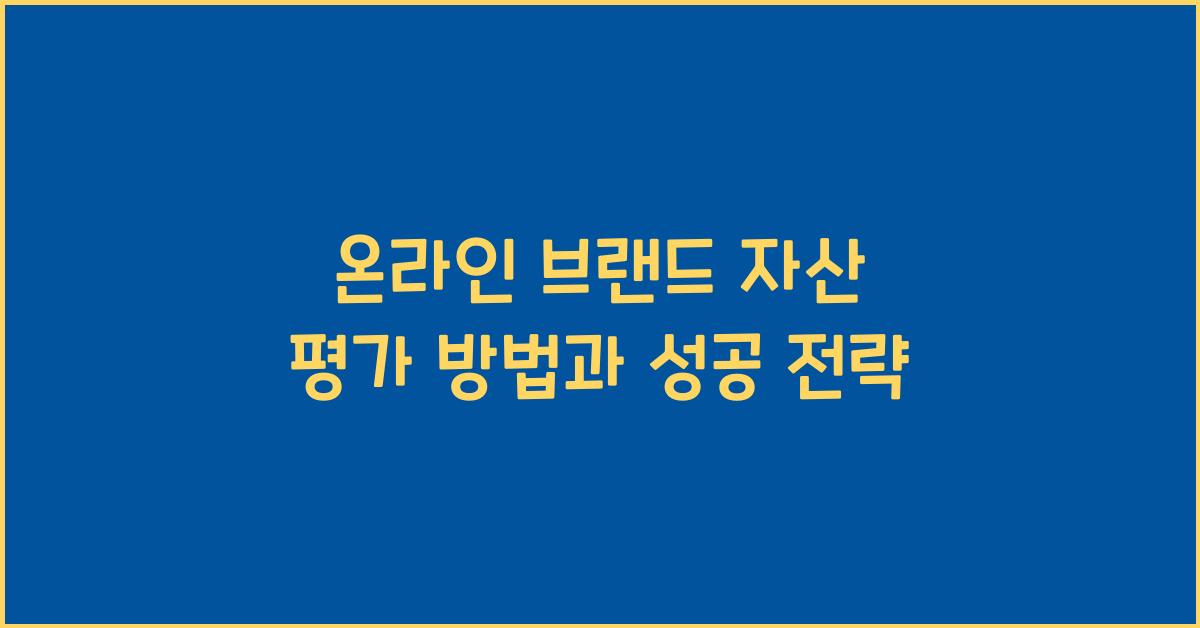 온라인 브랜드 자산 평가 방법과 성공 전략